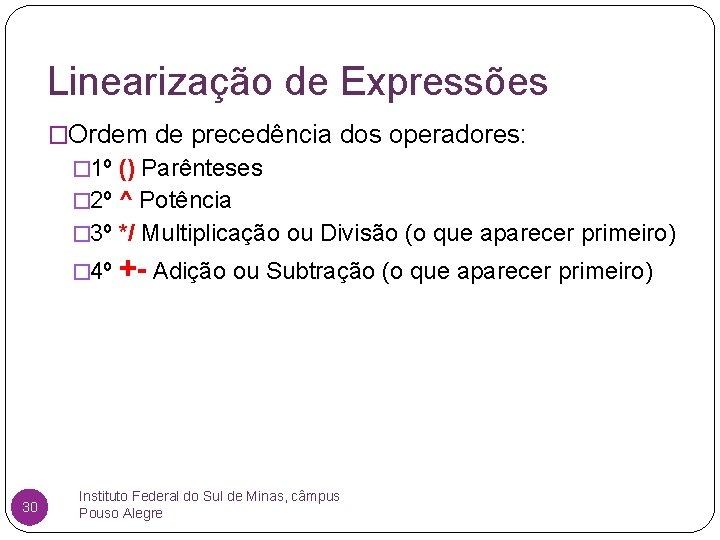 Linearização de Expressões

□Ordem de precedência dos operadores:

□1º () Parênteses

□2º ^ Potência

□3º */ Multiplicação ou Divisão (o que aparecer primeiro)

□4º +- Adição ou Subtração (o que aparecer primeiro)

30

Instituto Federal do Sul de Minas, câmpus Pouso Alegre